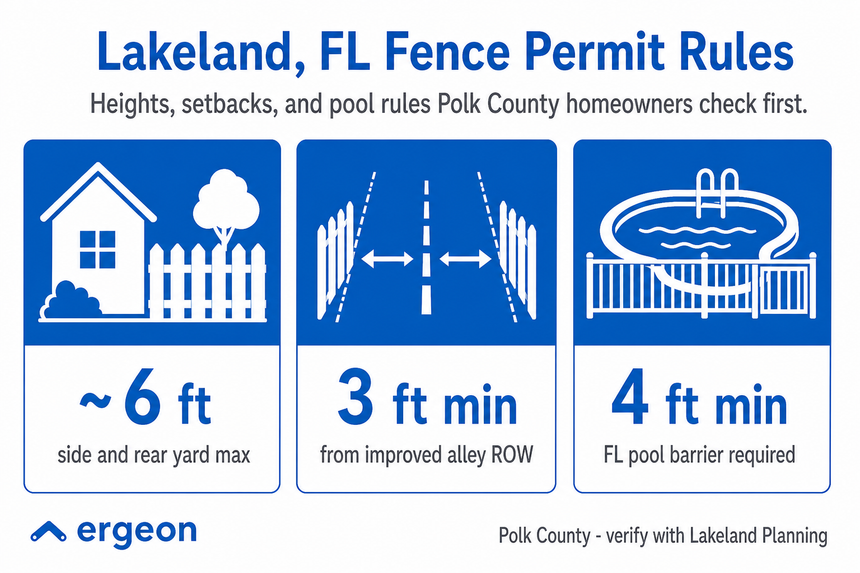 Lakeland, FL Fence Permit Rules

Heights, setbacks, and pool rules Polk County homeowners check first.

~6 ft
side and rear yard max

3 ft min
from improved alley ROW

4 ft min
FL pool barrier required

ergeon

Polk County - verify with Lakeland Planning